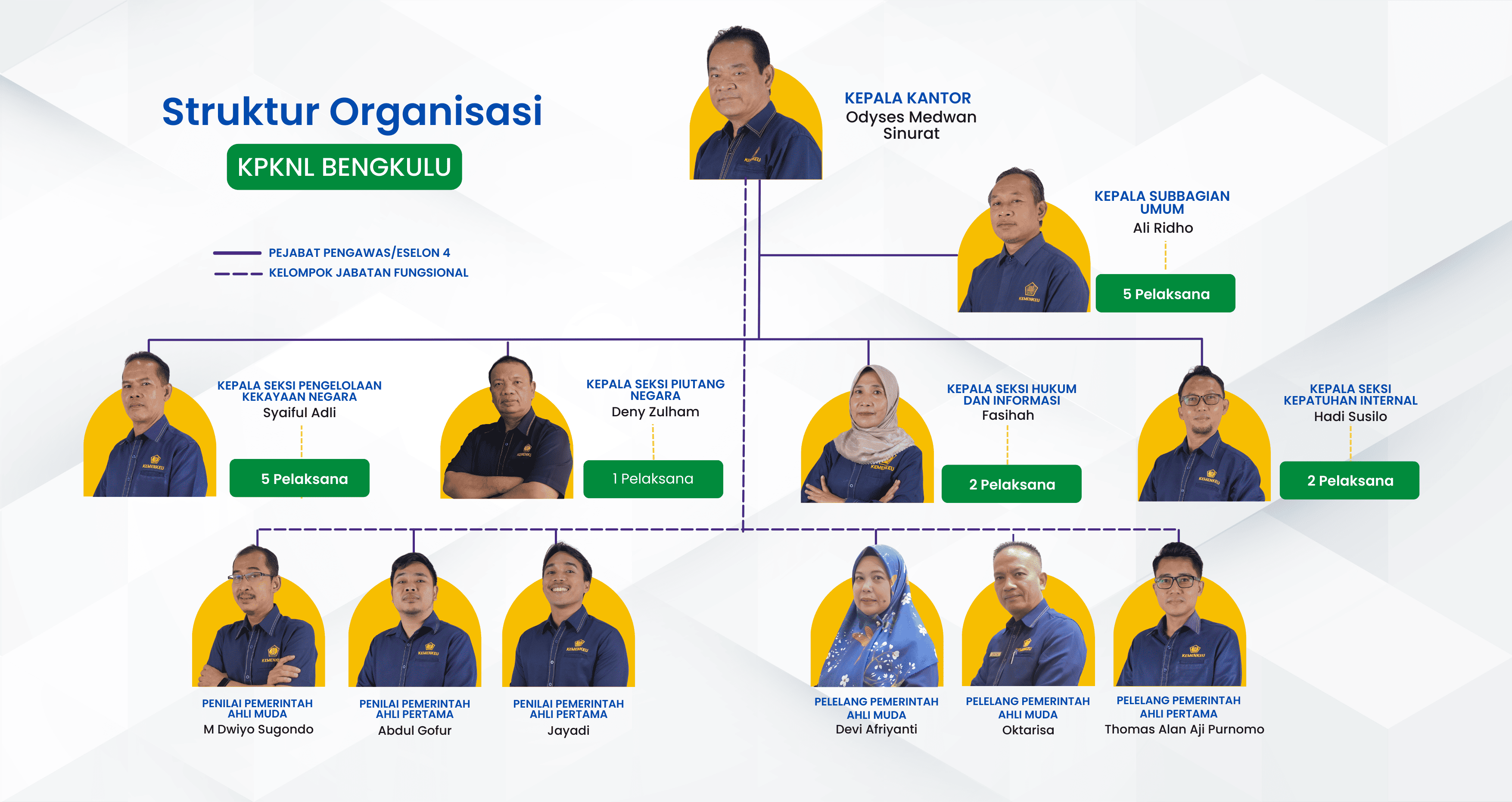 Struktur Organisasi

KPKNL BENGKULU

PEJABAT PENGAWAS/ESELON 4
KELOMPOK JABATAN FUNGSIONAL

KEPALA KANTOR
Odyses Medwan Sinurat

KEPALA SUBBAGIAN UMUM
Ali Ridho

5 Pelaksana

KEPALA SEKSI PENGELOLAAN KEKAYAAN NEGARA
Syaiful Adli

5 Pelaksana

KEPALA SEKSI PIUTANG NEGARA
Deny Zulham

1 Pelaksana

KEPALA SEKSI HUKUM DAN INFORMASI
Fasihah

2 Pelaksana

KEPALA SEKSI KEPATUHAN INTERNAL
Hadi Susilo

2 Pelaksana

PENILAI PEMERINTAH AHLI MUDA
M Dwiyo Sugondo

PENILAI PEMERINTAH AHLI PERTAMA
Abdul Gofur

PENILAI PEMERINTAH AHLI PERTAMA
Jayadi

PELELANG PEMERINTAH AHLI MUDA
Devi Afriyanti

PELELANG PEMERINTAH AHLI MUDA
Oktarisa

PELELANG PEMERINTAH AHLI PERTAMA
Thomas Alan Aji Purnomo